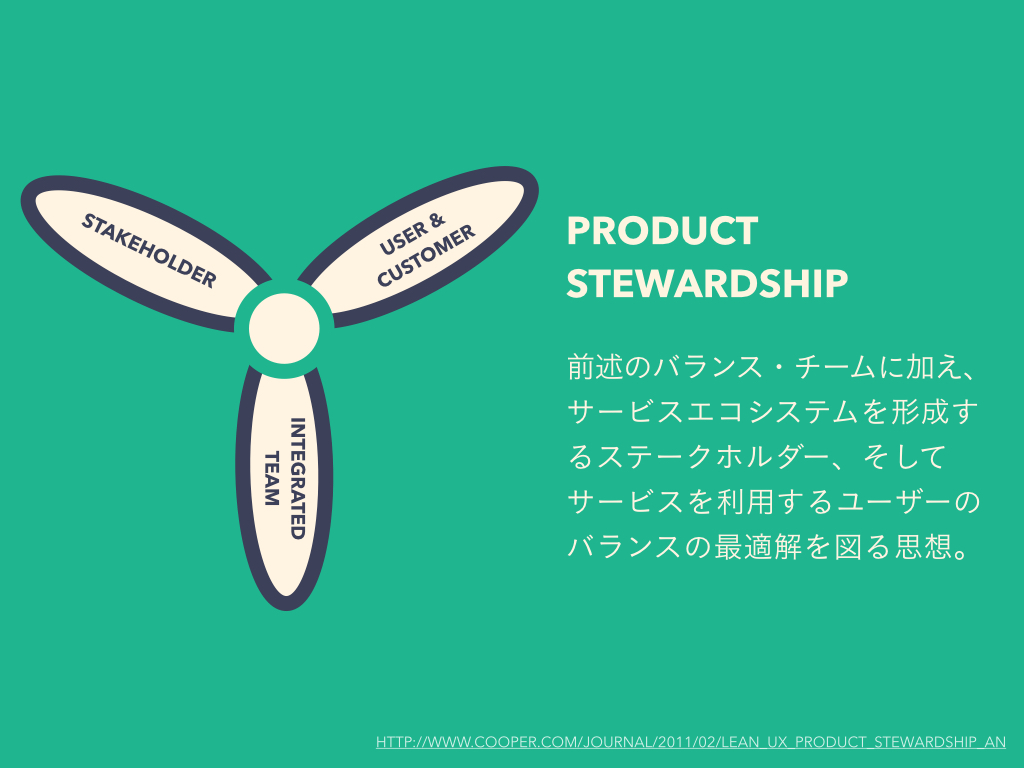 STAKEHOLDER

USER & CUSTOMER

INTEGRATED TEAM

PRODUCT STEWARDSHIP

前述のバランス・チームに加え、サービスエコシステムを形成するステークホルダー、そしてサービスを利用するユーザーのバランスの最適解を図る思想。

HTTP://WWW.COOPER.COM/JOURNAL/2011/02/LEAN_UX_PRODUCT_STEWARDSHIP_AN